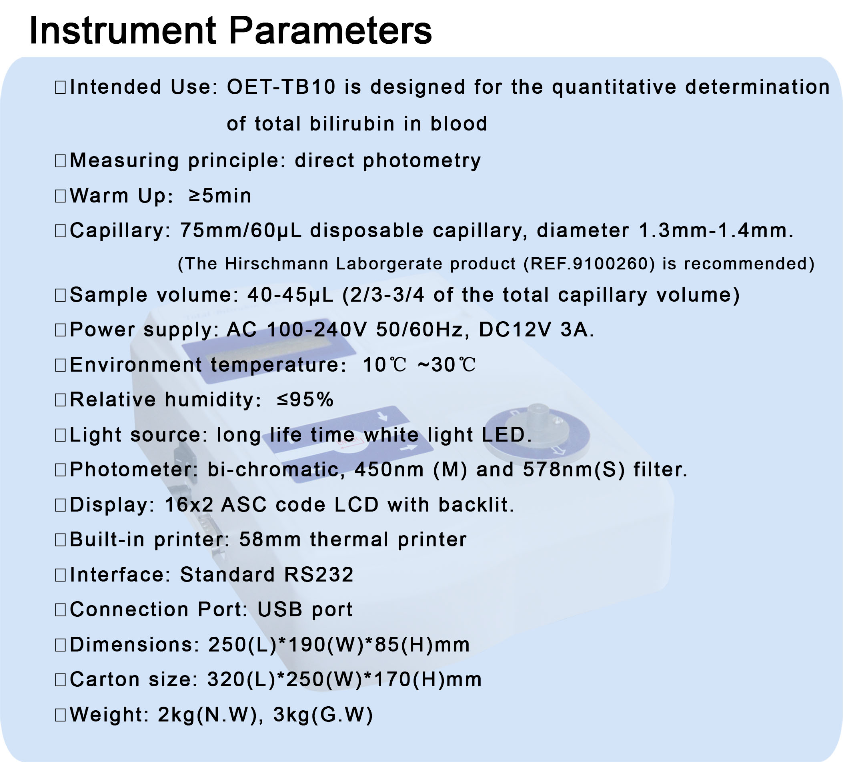 Instrument Parameters

□Intended Use: OET-TB10 is designed for the quantitative determination of total bilirubin in blood

□Measuring principle: direct photometry

□Warm Up: ≥5min

□Capillary: 75mm/60μL disposable capillary, diameter 1.3mm-1.4mm. (The Hirschmann Laborgerate product (REF.9100260) is recommended)

□Sample volume: 40-45μL (2/3-3/4 of the total capillary volume)

□Power supply: AC 100-240V 50/60Hz, DC12V 3A.

□Environment temperature: 10℃ ~30℃

□Relative humidity: ≤95%

□Light source: long life time white light LED.

□Photometer: bi-chromatic, 450nm (M) and 578nm(S) filter.

□Display: 16x2 ASC code LCD with backlit.

□Built-in printer: 58mm thermal printer

□Interface: Standard RS232

□Connection Port: USB port

□Dimensions: 250(L)*190(W)*85(H)mm

□Carton size: 320(L)*250(W)*170(H)mm

□Weight: 2kg(N.W), 3kg(G.W)